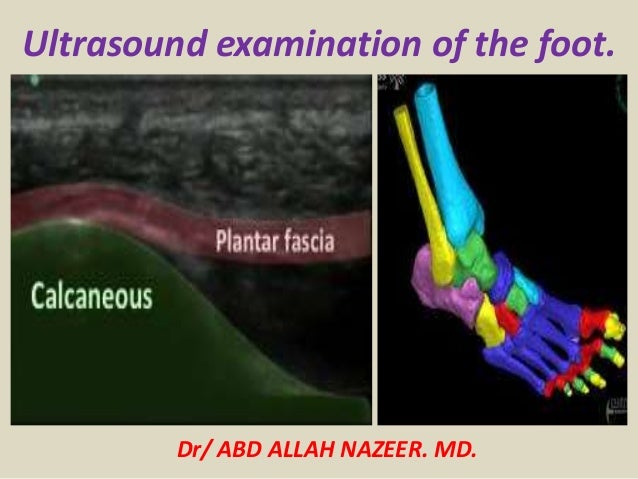 Ultrasound examination of the foot.

Plantar fascia

Calcaneous

Dr/ ABD ALLAH NAZEER. MD.